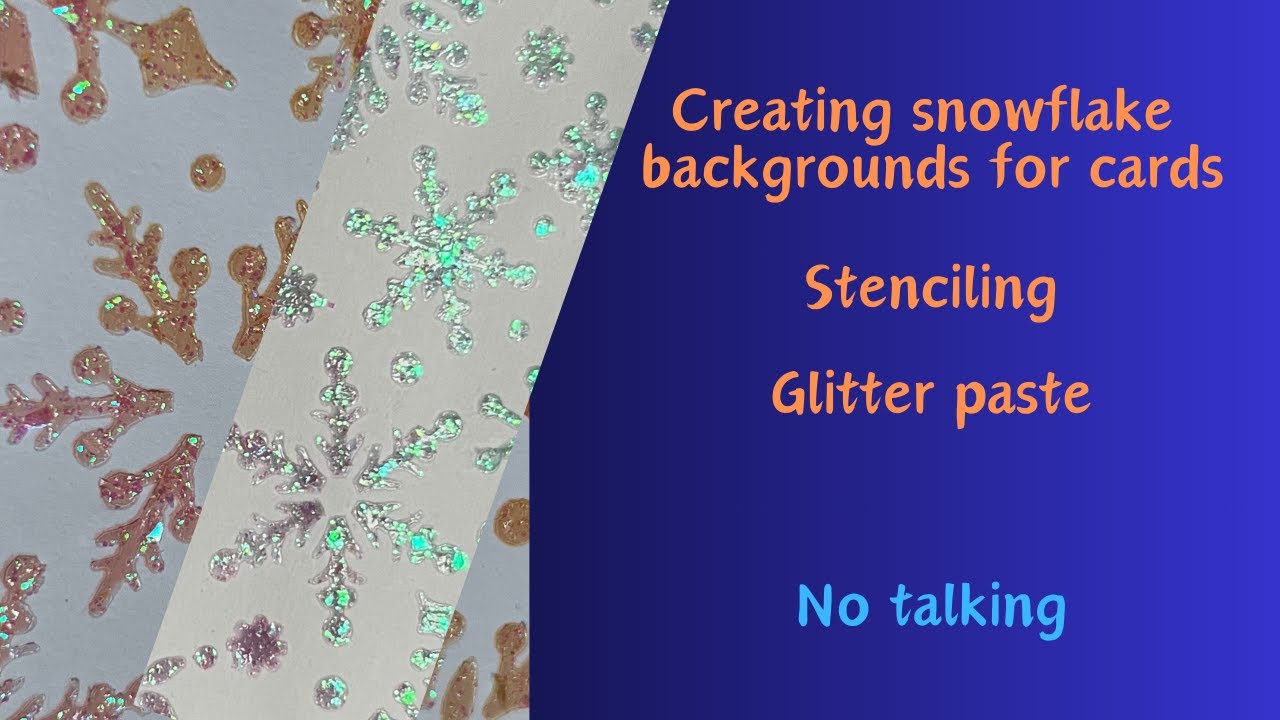 Creating snowflake backgrounds for cards

Stenciling

Glitter paste

No talking